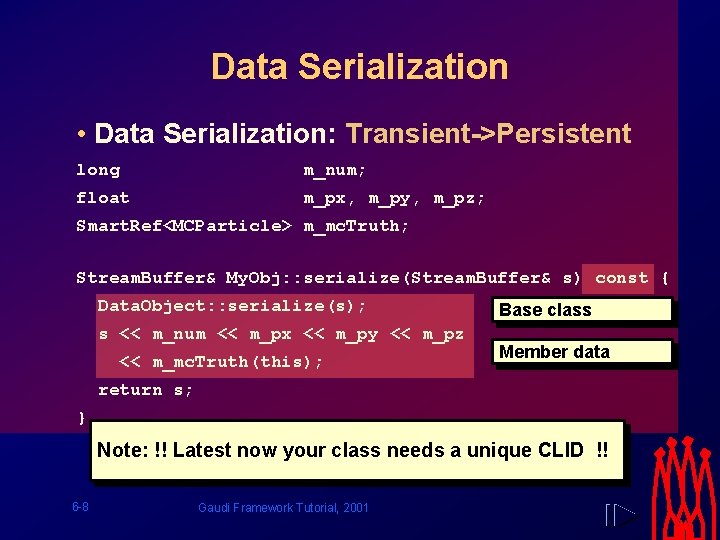 Data Serialization

• Data Serialization: Transient->Persistent

long m_num;
float m_px, m_py, m_pz;
SmartRef<MCParticle> m_mcTruth;

StreamBuffer& MyObj::serialize(StreamBuffer& s) const {
DataObject::serialize(s);
s << m_num << m_px << m_py << m_pz
<< m_mcTruth(this);
return s;
}

Base class

Member data

Note: !! Latest now your class needs a unique CLID !!

6-8

Gaudi Framework Tutorial, 2001